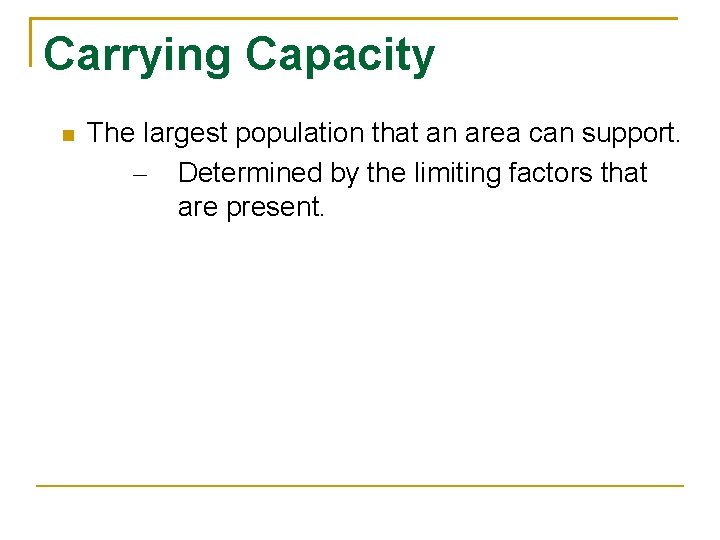 Carrying Capacity

The largest population that an area can support.

– Determined by the limiting factors that are present.